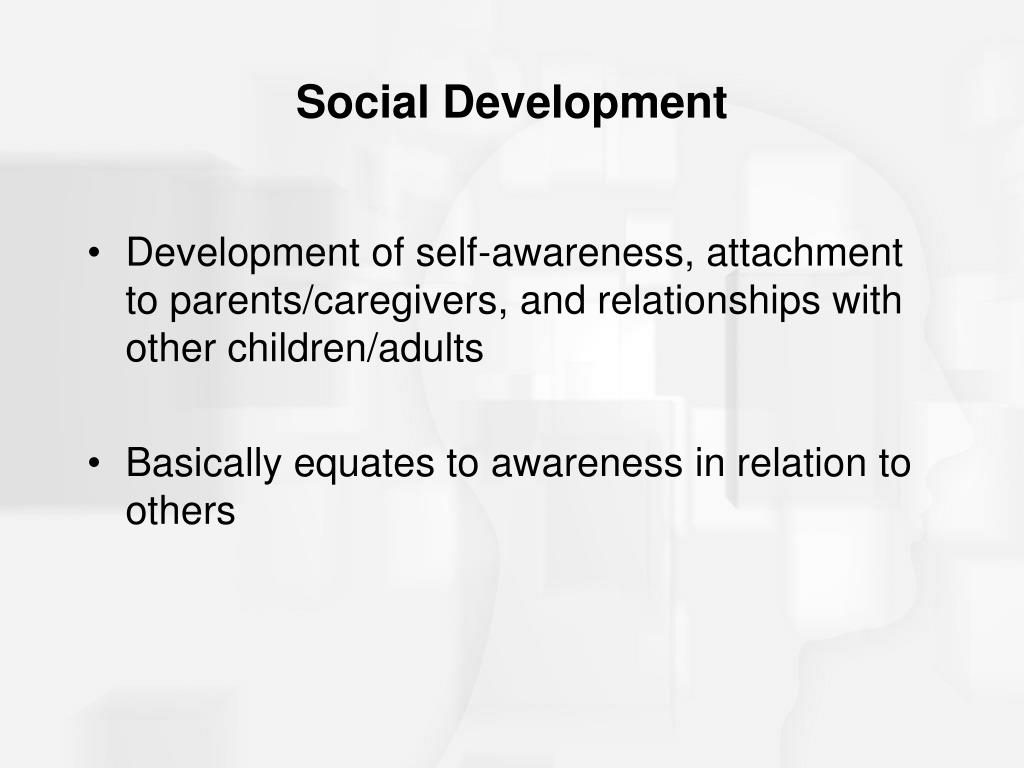 Social Development

• Development of self-awareness, attachment to parents/caregivers, and relationships with other children/adults

• Basically equates to awareness in relation to others